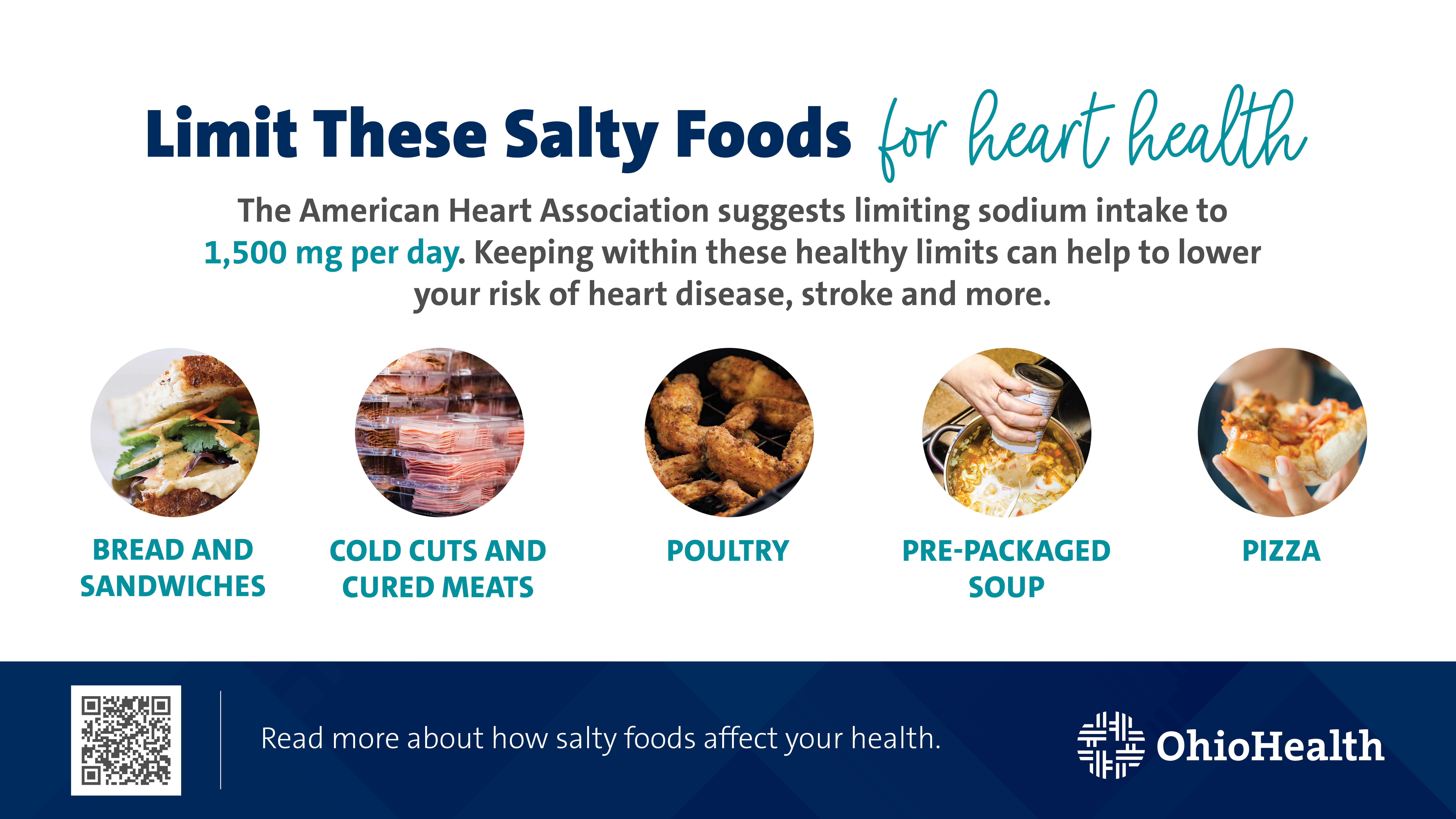 Limit These Salty Foods for heart health

The American Heart Association suggests limiting sodium intake to 1,500 mg per day. Keeping within these healthy limits can help to lower your risk of heart disease, stroke and more.

BREAD AND SANDWICHES

COLD CUTS AND CURED MEATS

POULTRY

PRE-PACKAGED SOUP

PIZZA

Read more about how salty foods affect your health.

OhioHealth